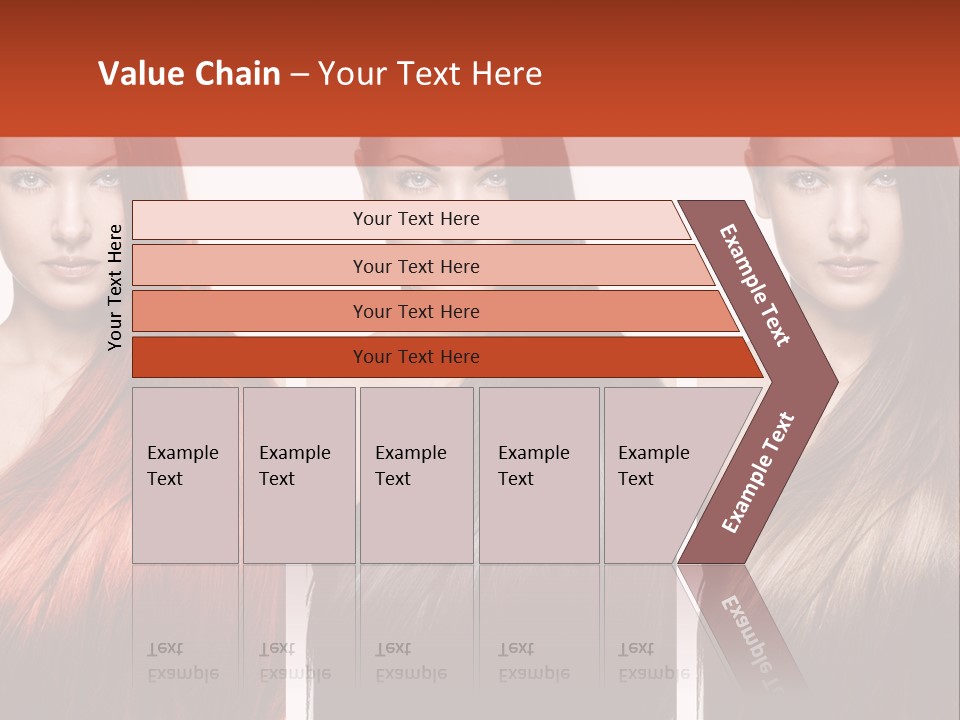 Value Chain – Your Text Here

Your Text Here

Your Text Here

Your Text Here

Your Text Here

Your Text Here

Example Text

Example Text

Example Text

Example Text

Example Text

Example Text

Example Text